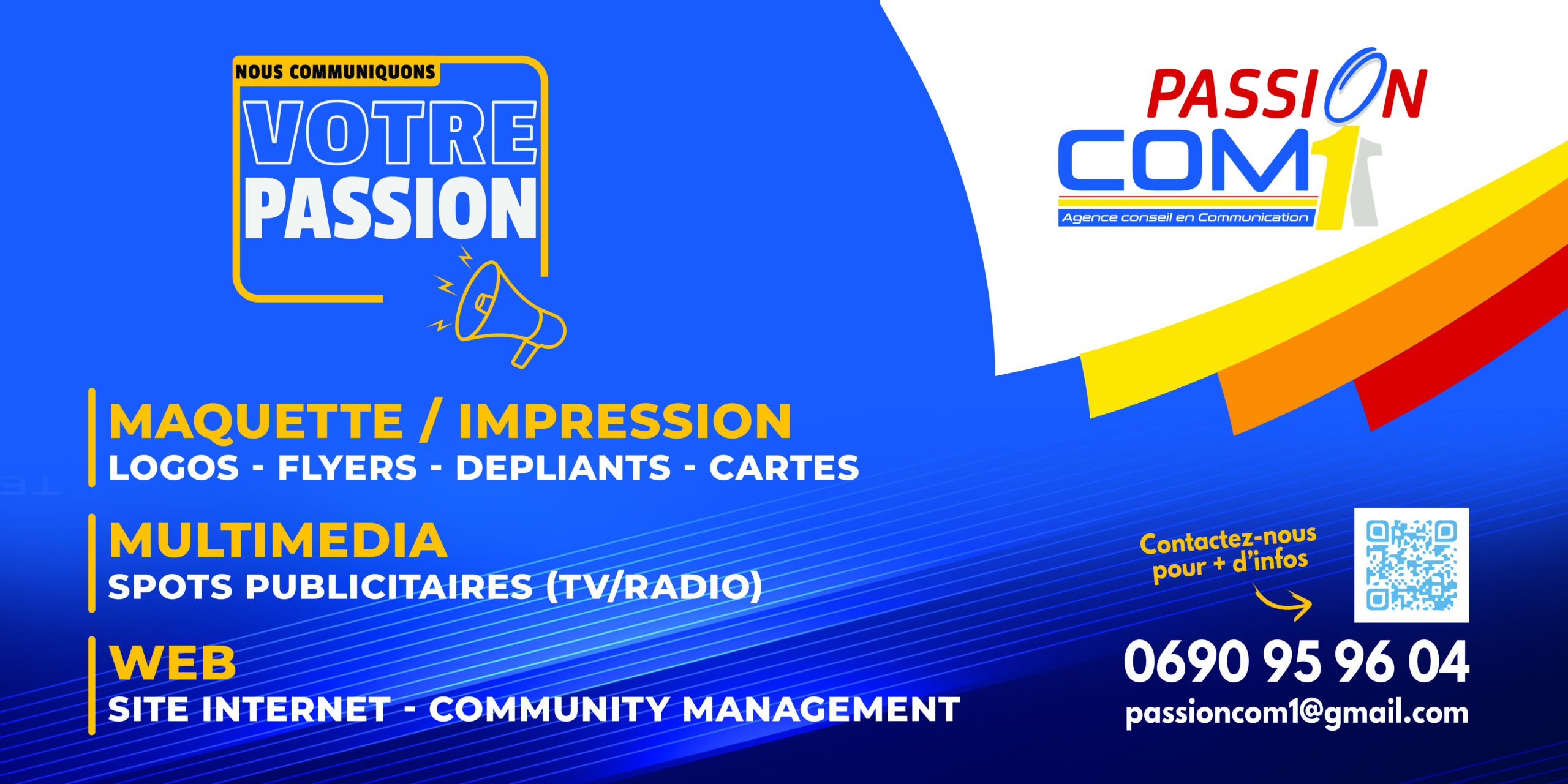 NOUS COMMUNIQUONS
VOTRE
PASSION

PASSION
COM1
Agence conseil en Communication

MAQUETTE / IMPRESSION
LOGOS - FLYERS - DEPLIANTS - CARTES

MULTIMEDIA
SPOTS PUBLICITAIRES (TV/RADIO)

WEB
SITE INTERNET - COMMUNITY MANAGEMENT

Contactez-nous pour + d'infos

0690 95 96 04
passioncom1@gmail.com